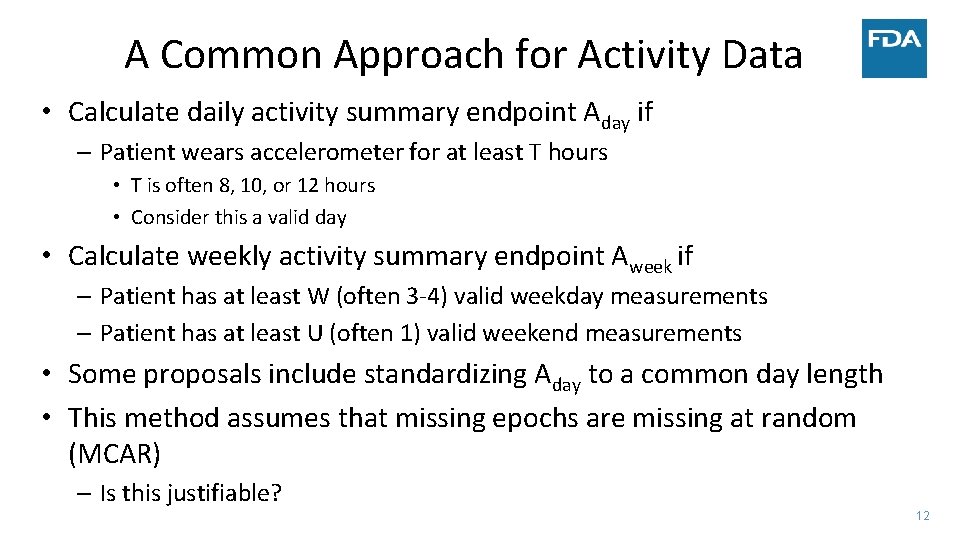 A Common Approach for Activity Data

FDA

• Calculate daily activity summary endpoint $A_{day}$ if

– Patient wears accelerometer for at least T hours

• T is often 8, 10, or 12 hours

• Consider this a valid day

• Calculate weekly activity summary endpoint $A_{week}$ if

– Patient has at least W (often 3-4) valid weekday measurements

– Patient has at least U (often 1) valid weekend measurements

• Some proposals include standardizing $A_{day}$ to a common day length

• This method assumes that missing epochs are missing at random (MCAR)

– Is this justifiable?

12